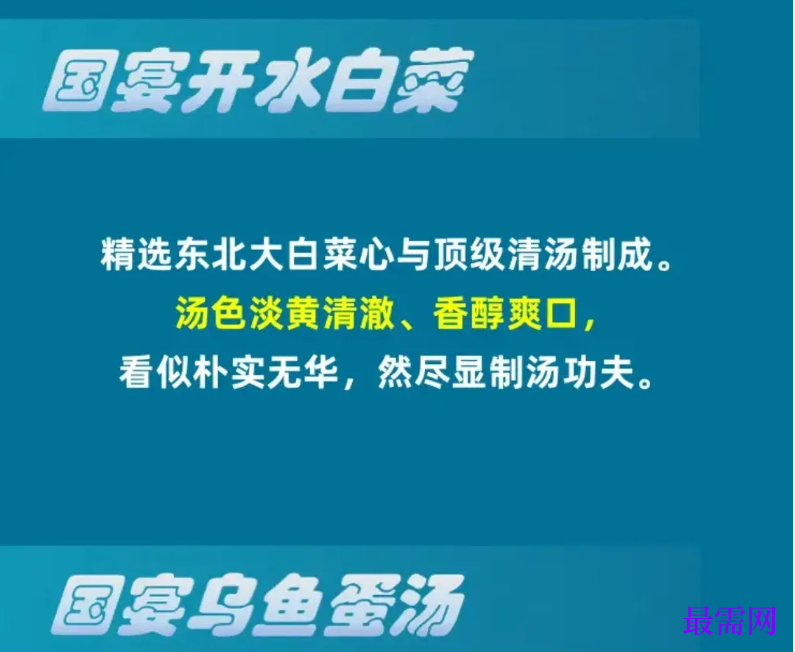 国宴开水白菜

精选东北大白菜心与顶级清汤制成。
汤色淡黄清澈、香醇爽口，
看似朴实无华，然尽显制汤功夫。

国宴乌鱼蛋汤

最需网